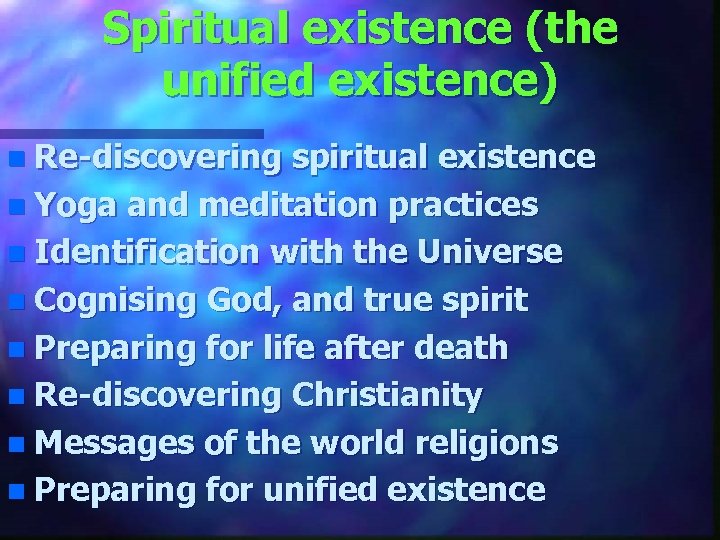 Spiritual existence (the unified existence)

- Re-discovering spiritual existence
- Yoga and meditation practices
- Identification with the Universe
- Cognising God, and true spirit
- Preparing for life after death
- Re-discovering Christianity
- Messages of the world religions
- Preparing for unified existence